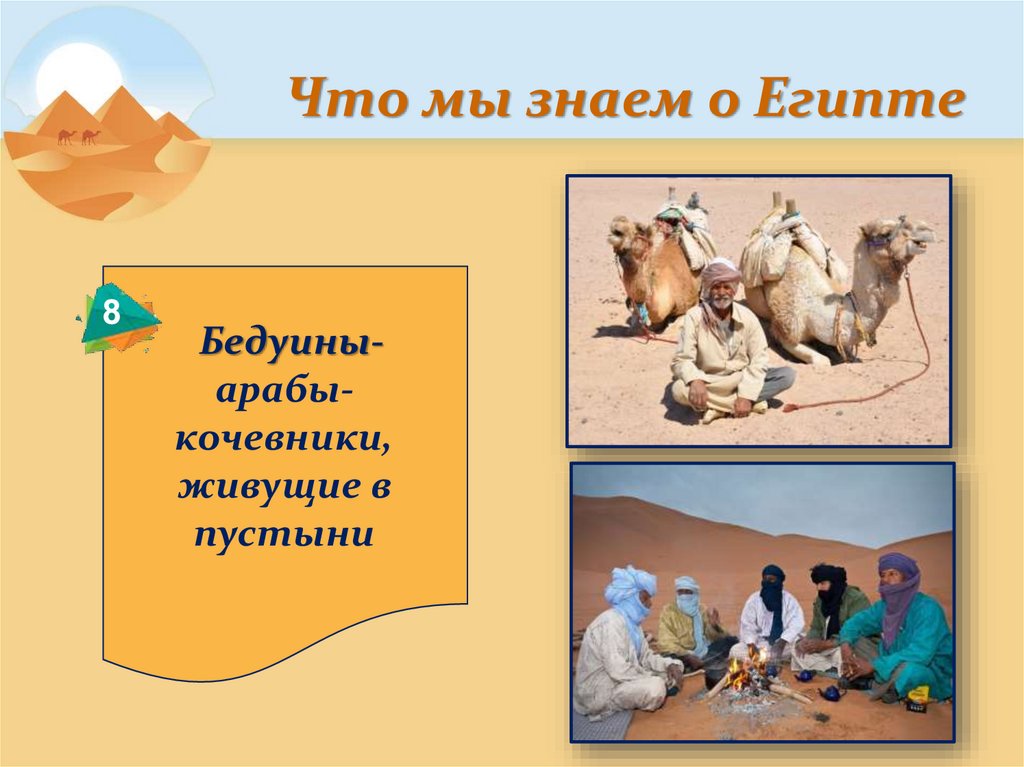 Что мы знаем о Египте

8

Бедуины- арабы- кочевники, живущие в пустыни